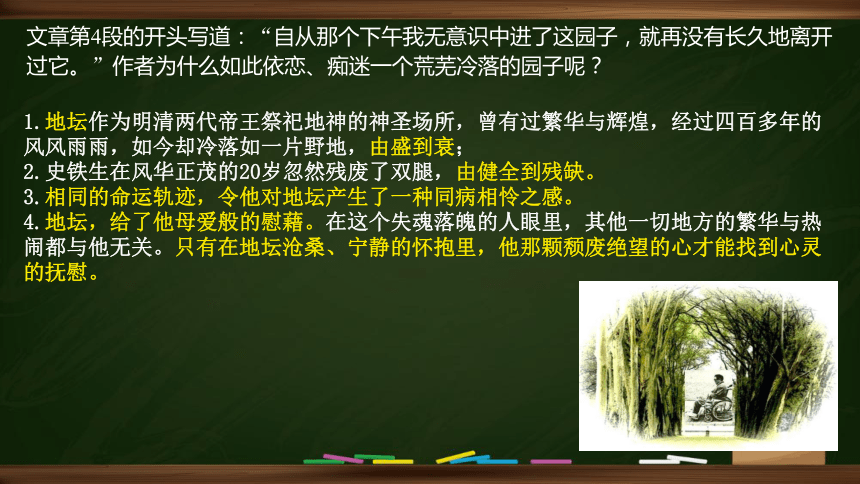 文章第4段的开头写道：“自从那个下午我无意识中进了这园子，就再没有长久地离开过它。”作者为什么如此依恋、痴迷一个荒芜冷落的园子呢？

1.地坛作为明清两代帝王祭祀地神的神圣场所，曾有过繁华与辉煌，经过四百多年的风风雨雨，如今却冷落如一片野地，由盛到衰；
2.史铁生在风华正茂的20岁忽然残废了双腿，由健全到残缺。
3.相同的命运轨迹，令他对地坛产生了一种同病相怜之感。
4.地坛，给了他母爱般的慰藉。在这个失魂落魄的人眼里，其他一切地方的繁华与热闹都与他无关。只有在地坛沧桑、宁静的怀抱里，他那颗颓废绝望的心才能找到心灵的抚慰。